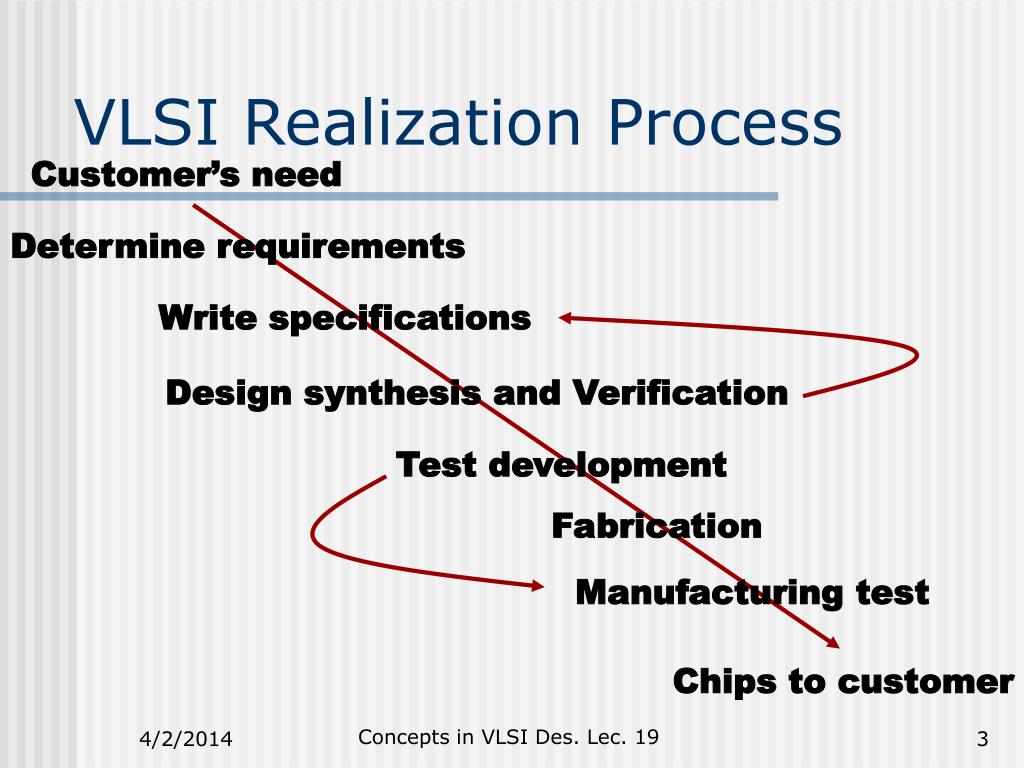 VLSI Realization Process

Customer's need

Determine requirements

Write specifications

Design synthesis and Verification

Test development

Fabrication

Manufacturing test

Chips to customer

4/2/2014

Concepts in VLSI Des. Lec. 19

3